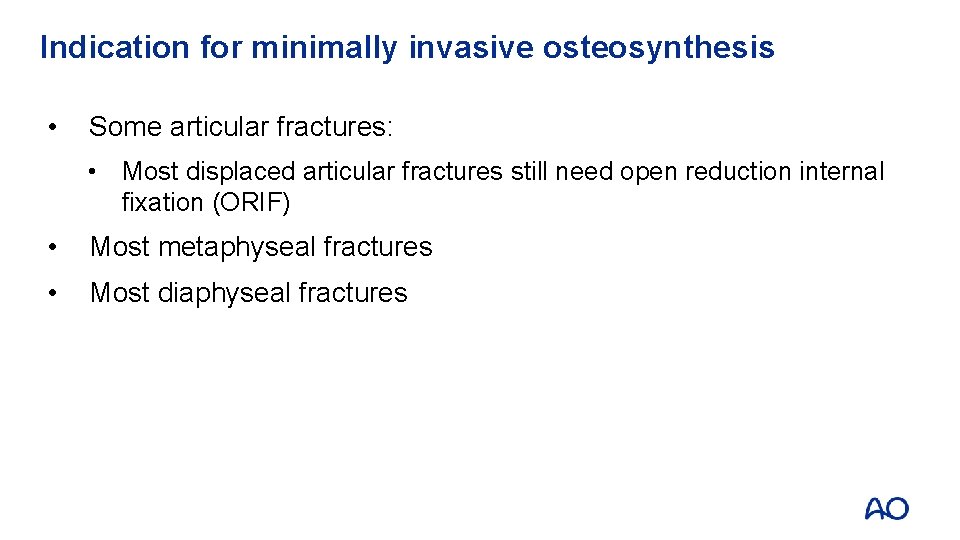 Indication for minimally invasive osteosynthesis

• Some articular fractures:

• Most displaced articular fractures still need open reduction internal fixation (ORIF)

• Most metaphyseal fractures

• Most diaphyseal fractures

AO